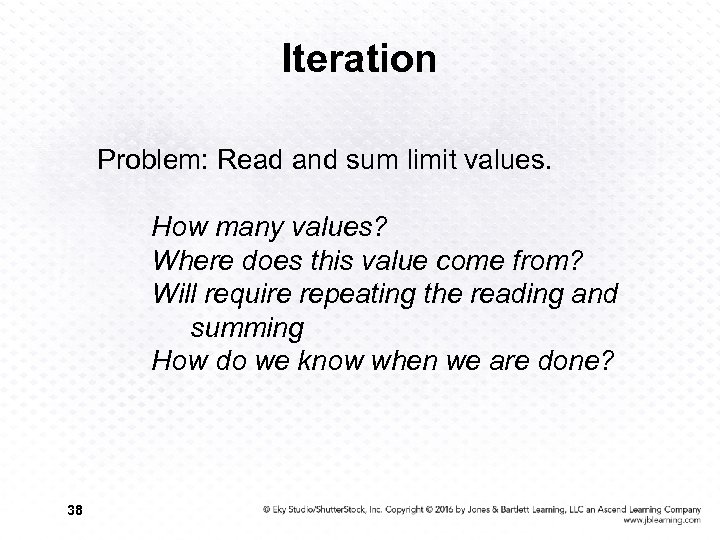 Iteration

Problem: Read and sum limit values.

How many values?
Where does this value come from?
Will require repeating the reading and summing
How do we know when we are done?

38

© Eky Studio/ShutterStock, Inc. Copyright © 2016 by Jones & Bartlett Learning, LLC an Ascend Learning Company
www.jblearning.com